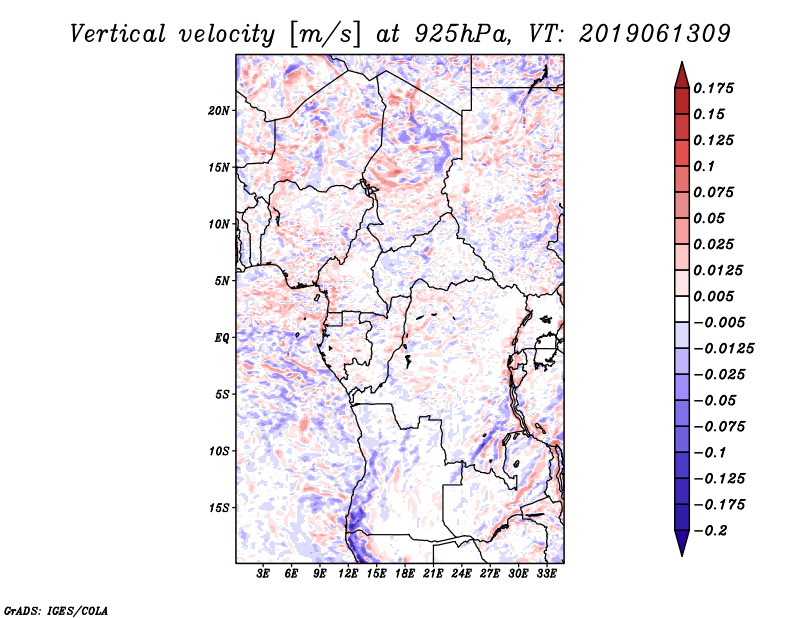 Vertical velocity [m/s] at 925hPa, VT: 2019061309

20N
15N
10N
5N
EQ
5S
10S
15S

3E 6E 9E 12E 15E 18E 21E 24E 27E 30E 33E

0.175
0.15
0.125
0.1
0.075
0.05
0.025
0.0125
0.005
−0.005
−0.0125
−0.025
−0.05
−0.075
−0.1
−0.125
−0.175
−0.2

GrADS: IGES/COLA